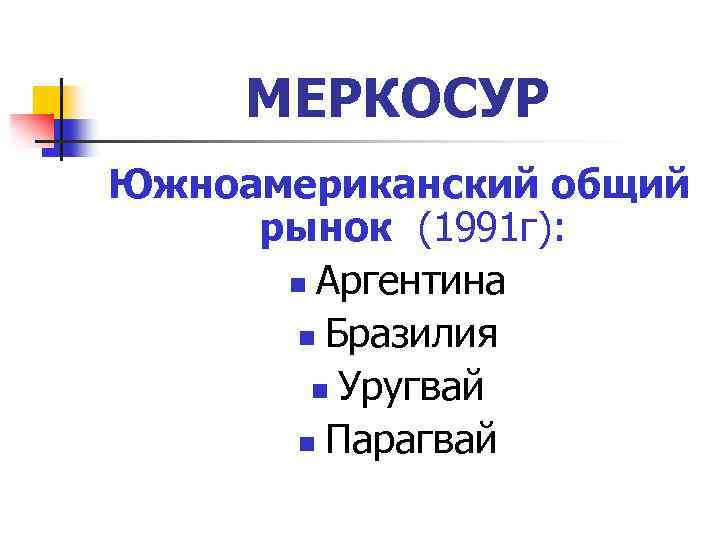 МЕРКОСУР

Южноамериканский общий рынок (1991г):

- Аргентина
- Бразилия
- Уругвай
- Парагвай